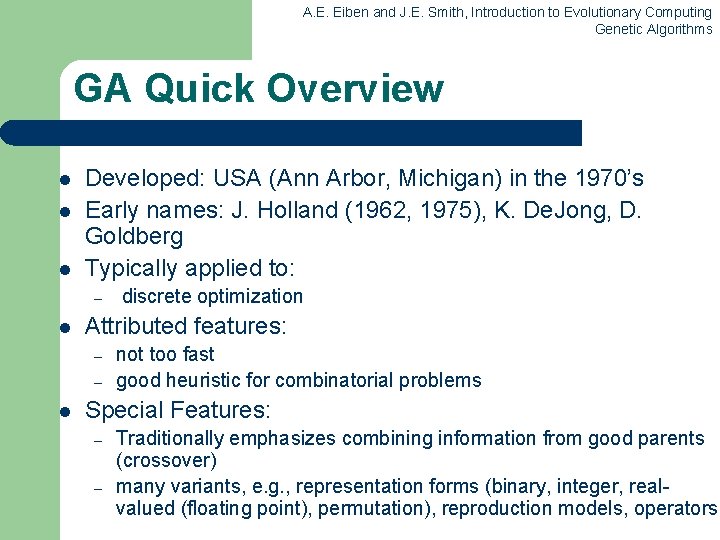 A.E. Eiben and J.E. Smith, Introduction to Evolutionary Computing
Genetic Algorithms

GA Quick Overview

- Developed: USA (Ann Arbor, Michigan) in the 1970's
- Early names: J. Holland (1962, 1975), K. DeJong, D. Goldberg
- Typically applied to:
  – discrete optimization
- Attributed features:
  – not too fast
  – good heuristic for combinatorial problems
- Special Features:
  – Traditionally emphasizes combining information from good parents (crossover)
  – many variants, e.g., representation forms (binary, integer, real-valued (floating point), permutation), reproduction models, operators